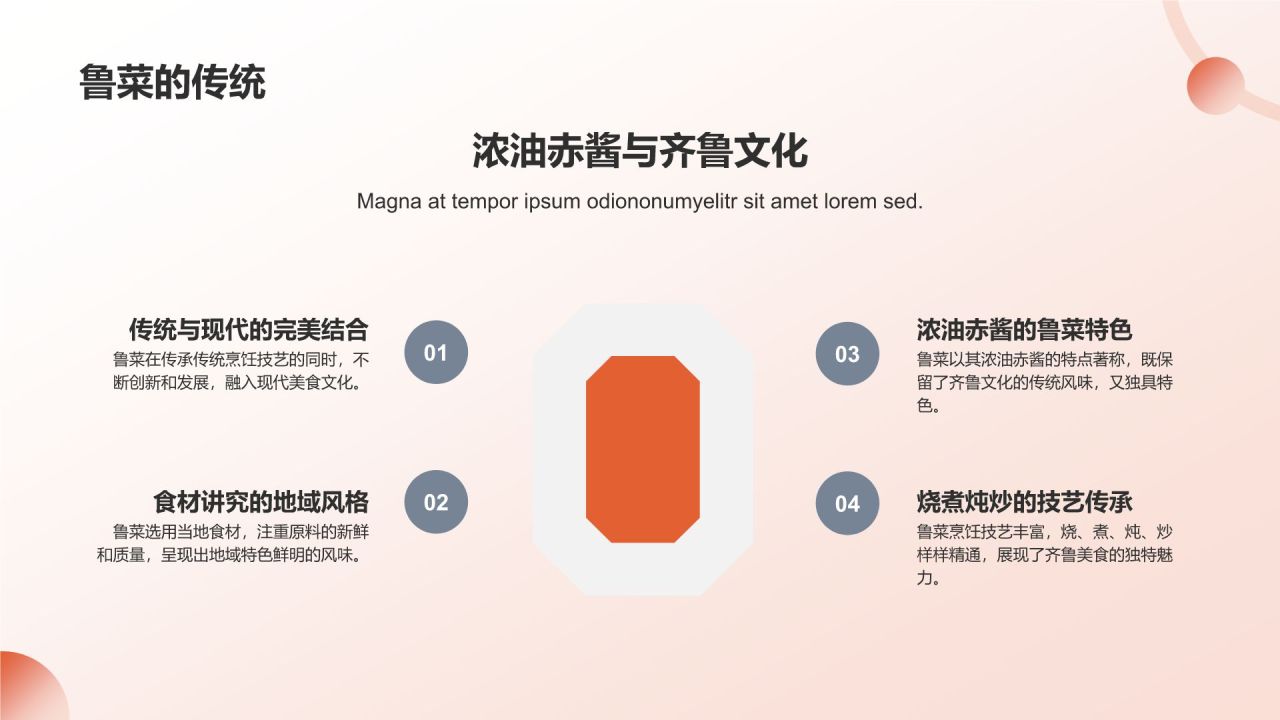 鲁菜的传统

浓油赤酱与齐鲁文化

Magna at tempor ipsum odiononumyelitr sit amet lorem sed.

传统与现代的完美结合
鲁菜在传承传统烹饪技艺的同时，不断创新和发展，融入现代美食文化。

01

食材讲究的地域风格
鲁菜选用当地食材，注重原料的新鲜和质量，呈现出地域特色鲜明的风味。

02

03

浓油赤酱的鲁菜特色
鲁菜以其浓油赤酱的特点著称，既保留了齐鲁文化的传统风味，又独具特色。

04

烧煮炖炒的技艺传承
鲁菜烹饪技艺丰富，烧、煮、炖、炒样样精通，展现了齐鲁美食的独特魅力。